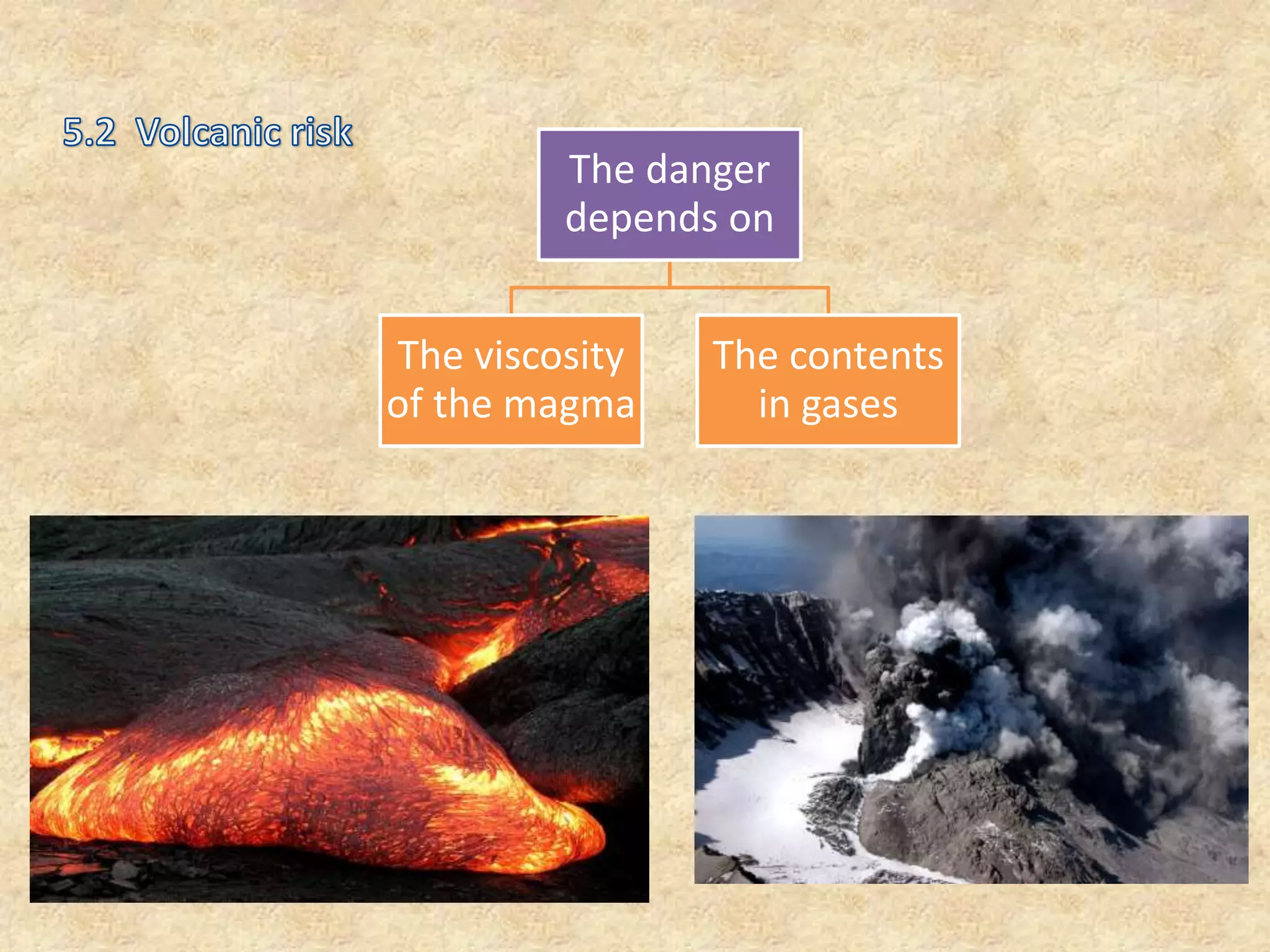 5.2 Volcanic risk

The danger depends on

The viscosity of the magma

The contents in gases